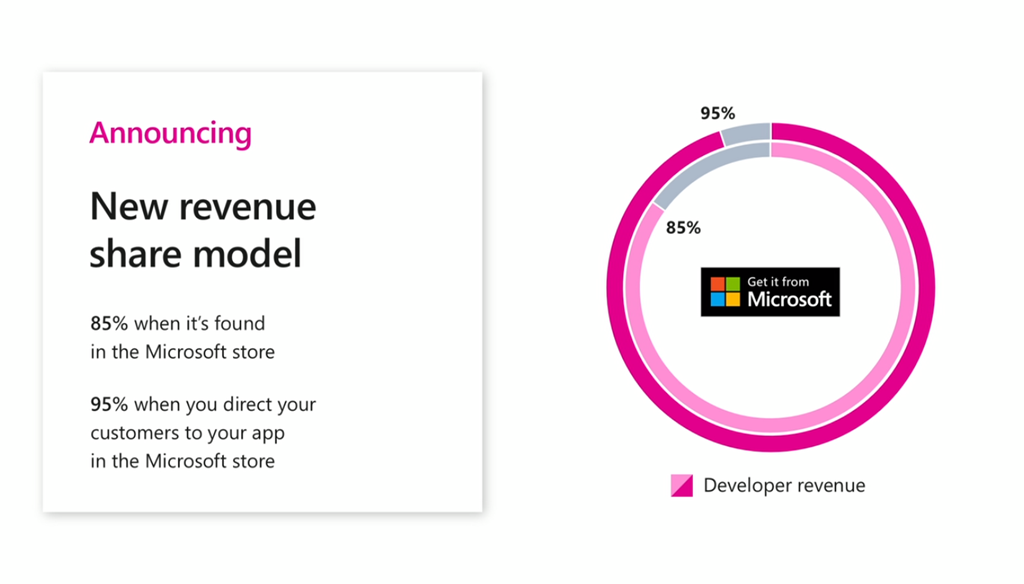 Announcing

New revenue share model

85% when it's found in the Microsoft store

95% when you direct your customers to your app in the Microsoft store

95%

85%

Get it from Microsoft

Developer revenue